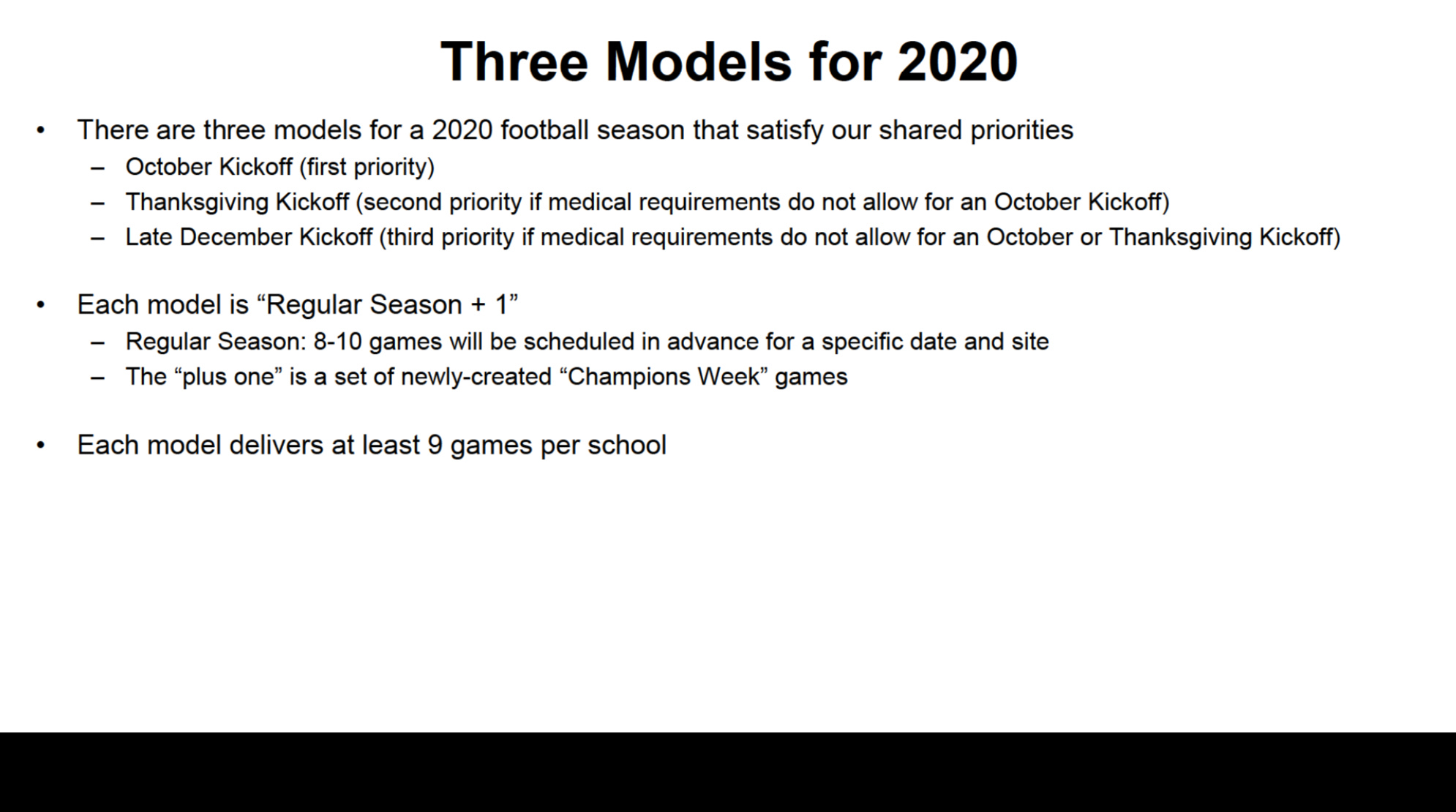 Three Models for 2020

• There are three models for a 2020 football season that satisfy our shared priorities
– October Kickoff (first priority)
– Thanksgiving Kickoff (second priority if medical requirements do not allow for an October Kickoff)
– Late December Kickoff (third priority if medical requirements do not allow for an October or Thanksgiving Kickoff)

• Each model is “Regular Season + 1”
– Regular Season: 8-10 games will be scheduled in advance for a specific date and site
– The “plus one” is a set of newly-created “Champions Week” games

• Each model delivers at least 9 games per school